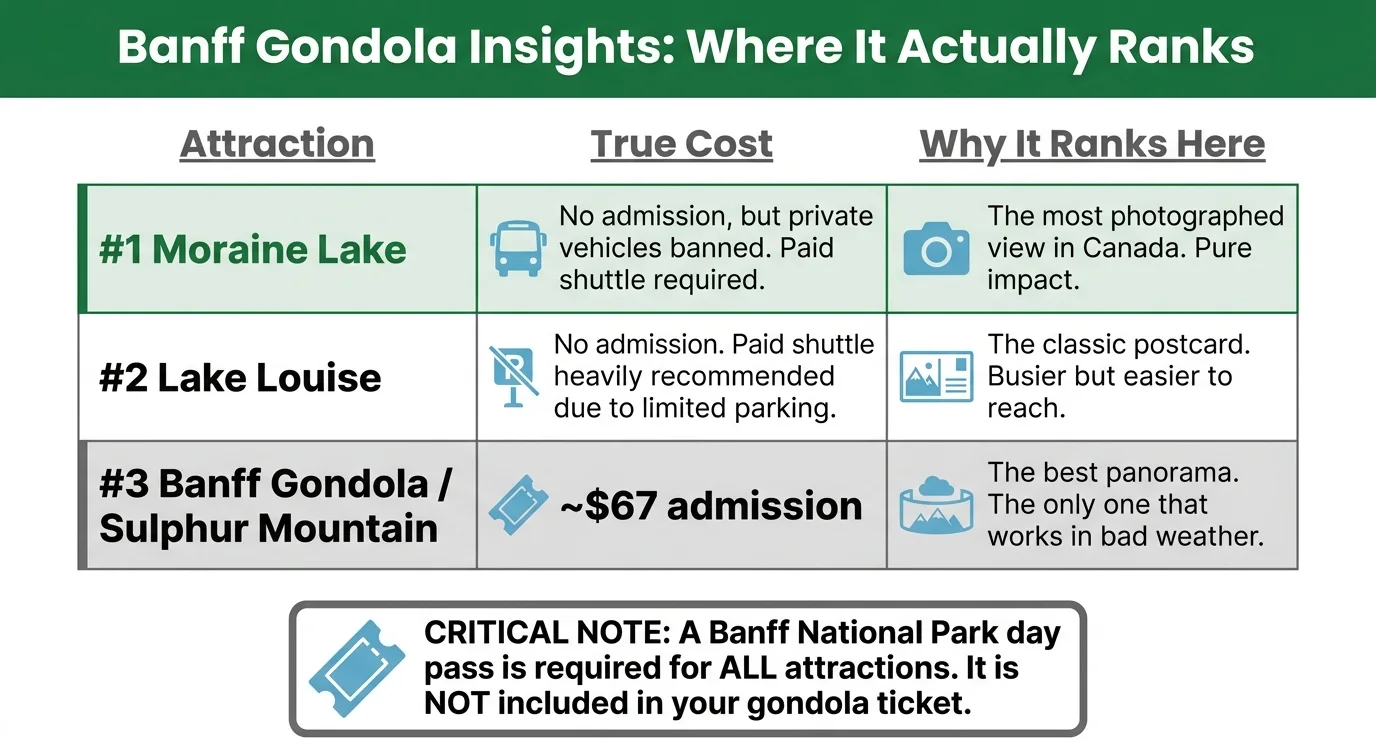 Banff Gondola Insights: Where It Actually Ranks

| Attraction | True Cost | Why It Ranks Here |
|---|---|---|
| #1 Moraine Lake | No admission, but private vehicles banned. Paid shuttle required. | The most photographed view in Canada. Pure impact. |
| #2 Lake Louise | No admission. Paid shuttle heavily recommended due to limited parking. | The classic postcard. Busier but easier to reach. |
| #3 Banff Gondola / Sulphur Mountain | ~$67 admission | The best panorama. The only one that works in bad weather. |

CRITICAL NOTE: A Banff National Park day pass is required for ALL attractions. It is NOT included in your gondola ticket.